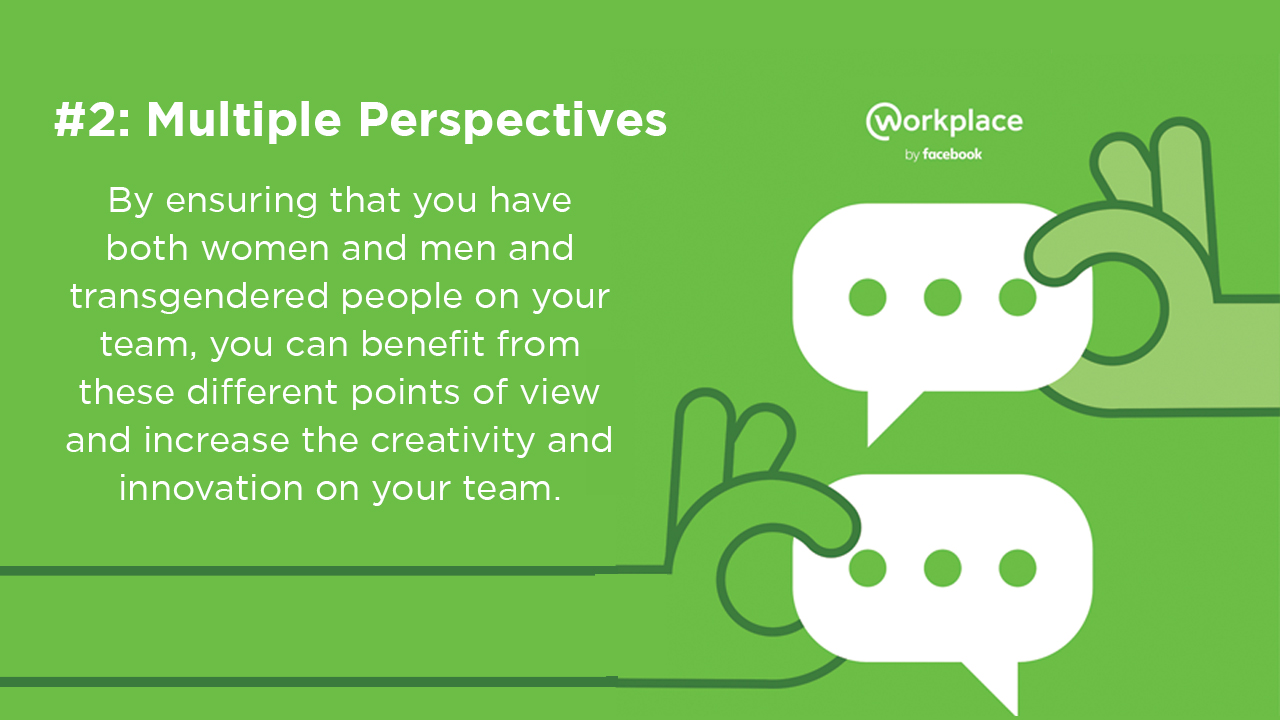 #2: Multiple Perspectives

By ensuring that you have both women and men and transgendered people on your team, you can benefit from these different points of view and increase the creativity and innovation on your team.

workplace
by facebook